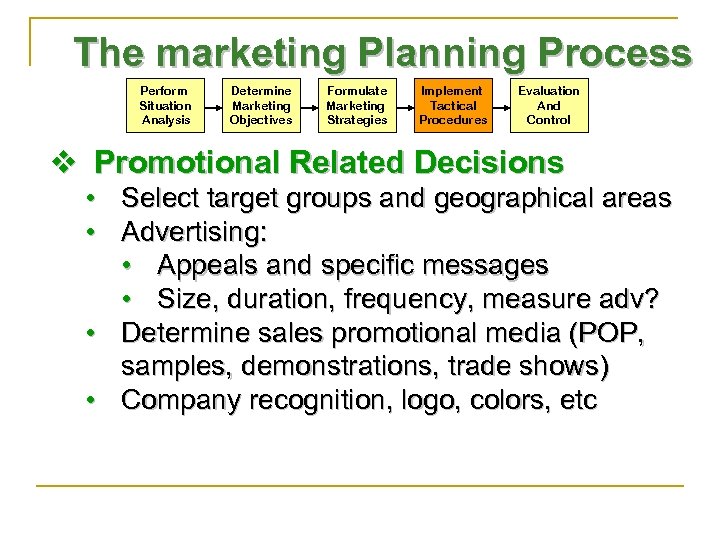 The marketing Planning Process

Perform Situation Analysis

Determine Marketing Objectives

Formulate Marketing Strategies

Implement Tactical Procedures

Evaluation And Control

❖ Promotional Related Decisions

• Select target groups and geographical areas
• Advertising:
  • Appeals and specific messages
  • Size, duration, frequency, measure adv?
• Determine sales promotional media (POP, samples, demonstrations, trade shows)
• Company recognition, logo, colors, etc